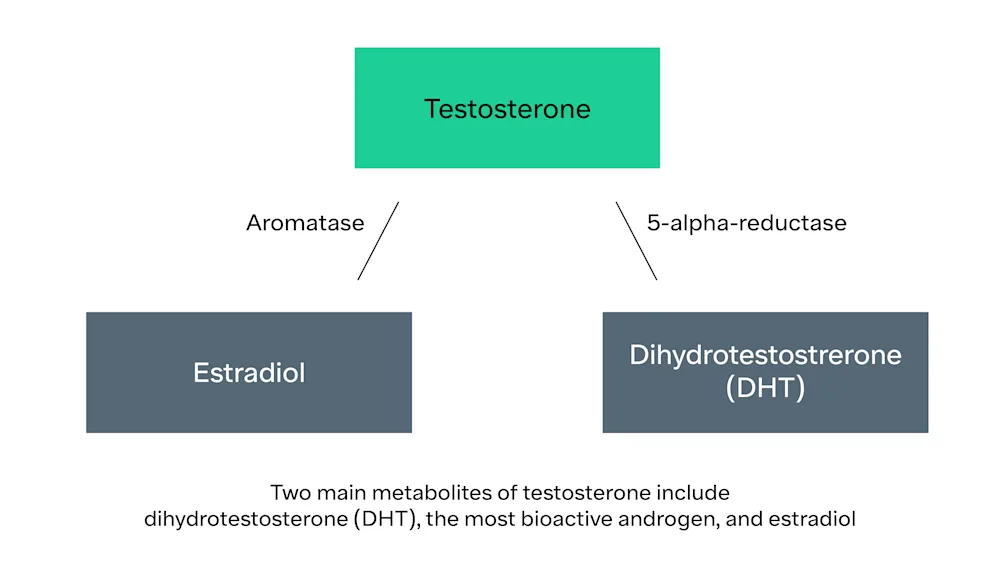 Testosterone

Aromatase

5-alpha-reductase

Estradiol

Dihydrotestostrerone (DHT)

Two main metabolites of testosterone include dihydrotestosterone (DHT), the most bioactive androgen, and estradiol